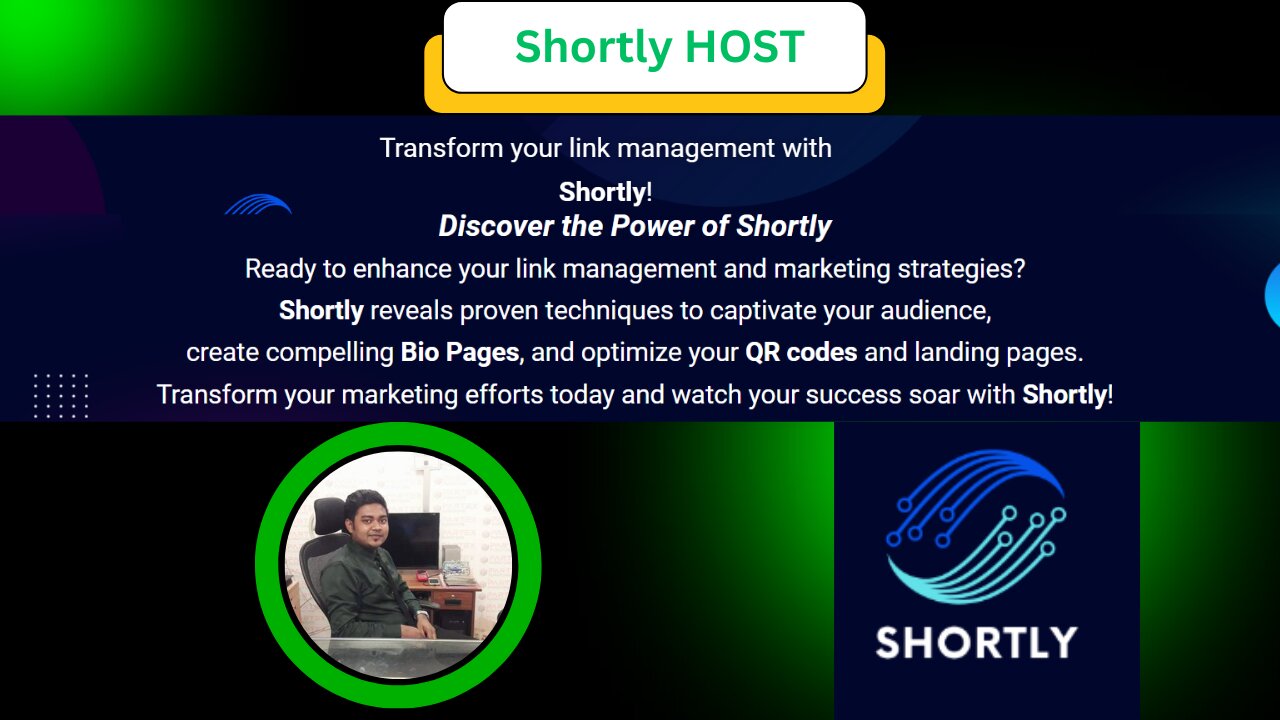 Shortly HOST

Transform your link management with Shortly!

Discover the Power of Shortly

Ready to enhance your link management and marketing strategies? Shortly reveals proven techniques to captivate your audience, create compelling Bio Pages, and optimize your QR codes and landing pages. Transform your marketing efforts today and watch your success soar with Shortly!

SHORTLY